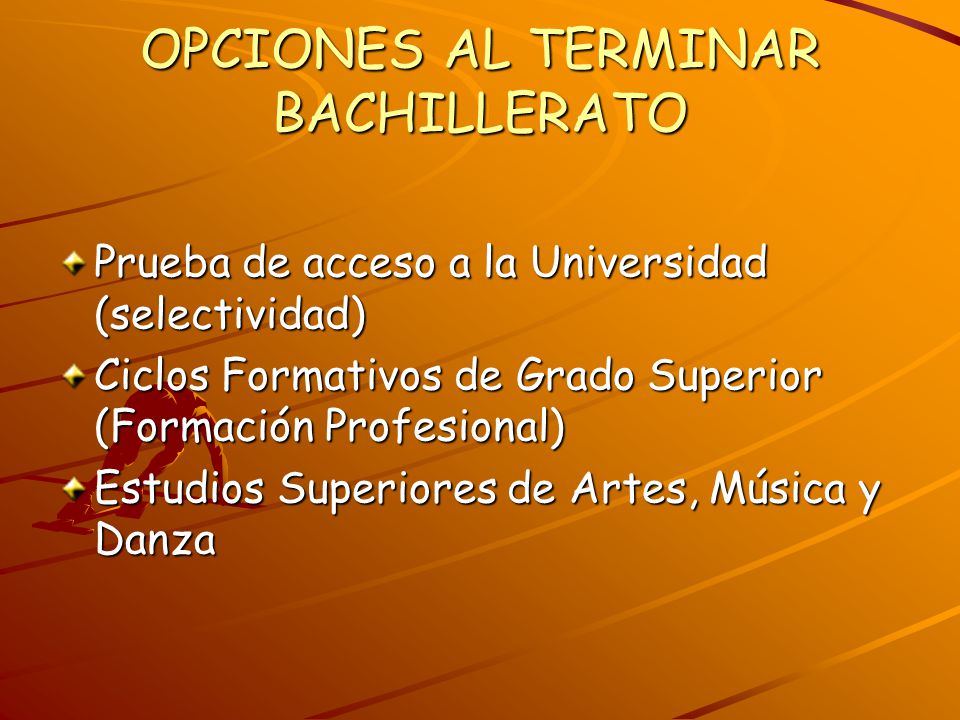 OPCIONES AL TERMINAR BACHILLERATO

Prueba de acceso a la Universidad (selectividad)

Ciclos Formativos de Grado Superior (Formación Profesional)

Estudios Superiores de Artes, Música y Danza